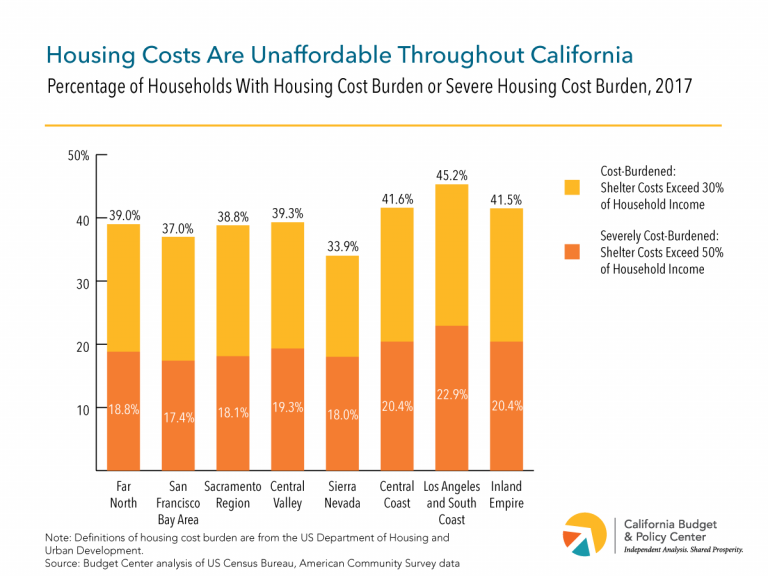 Housing Costs Are Unaffordable Throughout California

Percentage of Households With Housing Cost Burden or Severe Housing Cost Burden, 2017

50%
40
30
20
10

39.0%
37.0%
38.8%
39.3%
33.9%
41.6%
45.2%
41.5%

18.8%
17.4%
18.1%
19.3%
18.0%
20.4%
22.9%
20.4%

Far North
San Francisco Bay Area
Sacramento Region
Central Valley
Sierra Nevada
Central Coast
Los Angeles and South Coast
Inland Empire

Cost-Burdened: Shelter Costs Exceed 30% of Household Income

Severely Cost-Burdened: Shelter Costs Exceed 50% of Household Income

Note: Definitions of housing cost burden are from the US Department of Housing and Urban Development.
Source: Budget Center analysis of US Census Bureau, American Community Survey data

California Budget & Policy Center
Independent Analysis. Shared Prosperity.